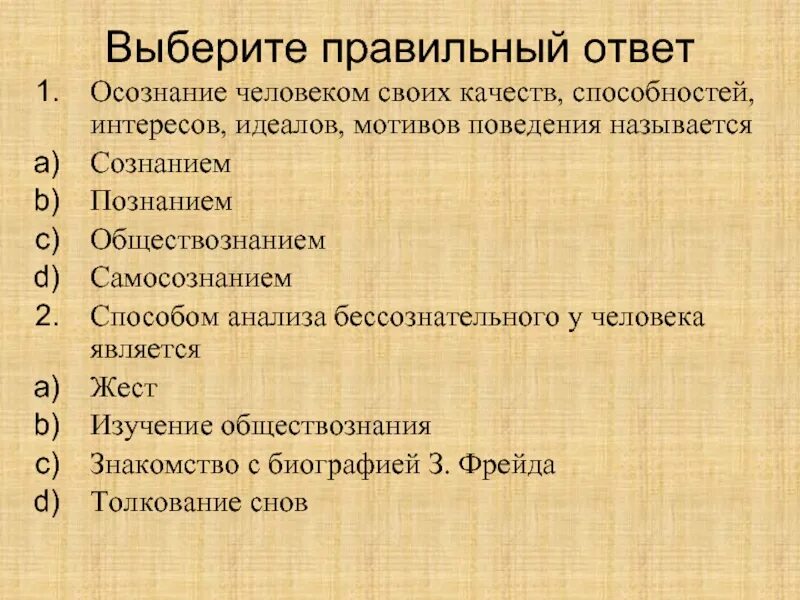 Выберите правильный ответ

1. Осознание человеком своих качеств, способностей, интересов, идеалов, мотивов поведения называется
a) Сознанием
b) Познанием
c) Обществознанием
d) Самосознанием
2. Способом анализа бессознательного у человека является
a) Жест
b) Изучение обществознания
c) Знакомство с биографией З. Фрейда
d) Толкование снов